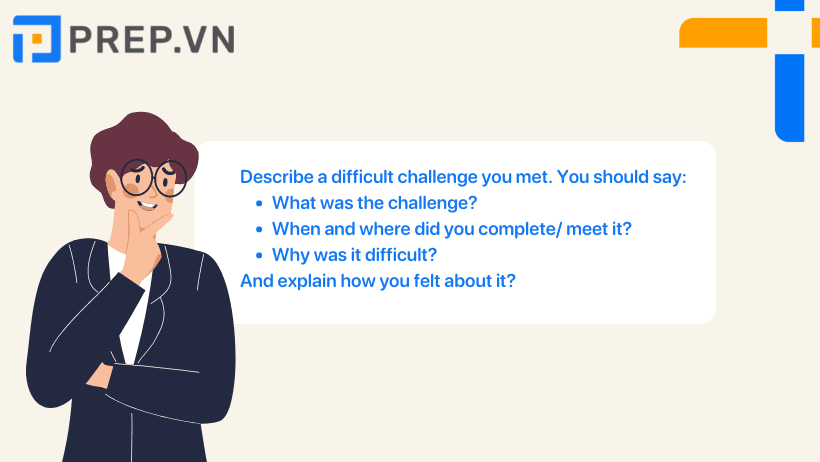 PREP.VN

Describe a difficult challenge you met. You should say:
- What was the challenge?
- When and where did you complete/ meet it?
- Why was it difficult?

And explain how you felt about it?